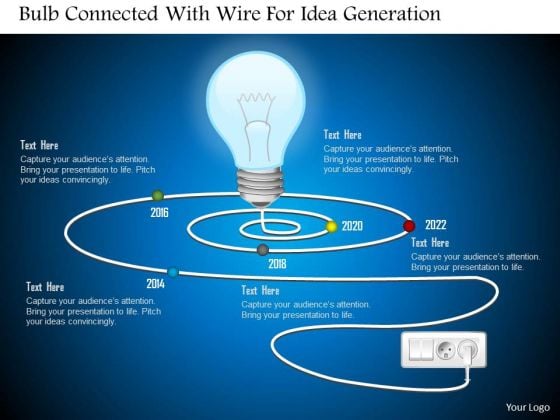 Bulb Connected With Wire For Idea Generation

Text Here
Capture your audience's attention. Bring your presentation to life. Pitch your ideas convincingly.

Text Here
Capture your audience's attention. Bring your presentation to life. Pitch your ideas convincingly.

2016

2020

2022

Text Here
Capture your audience's attention. Bring your presentation to life.

2018

2014

Text Here
Capture your audience's attention. Bring your presentation to life. Pitch your ideas convincingly.

Text Here
Capture your audience's attention. Bring your presentation to life.

Your Logo